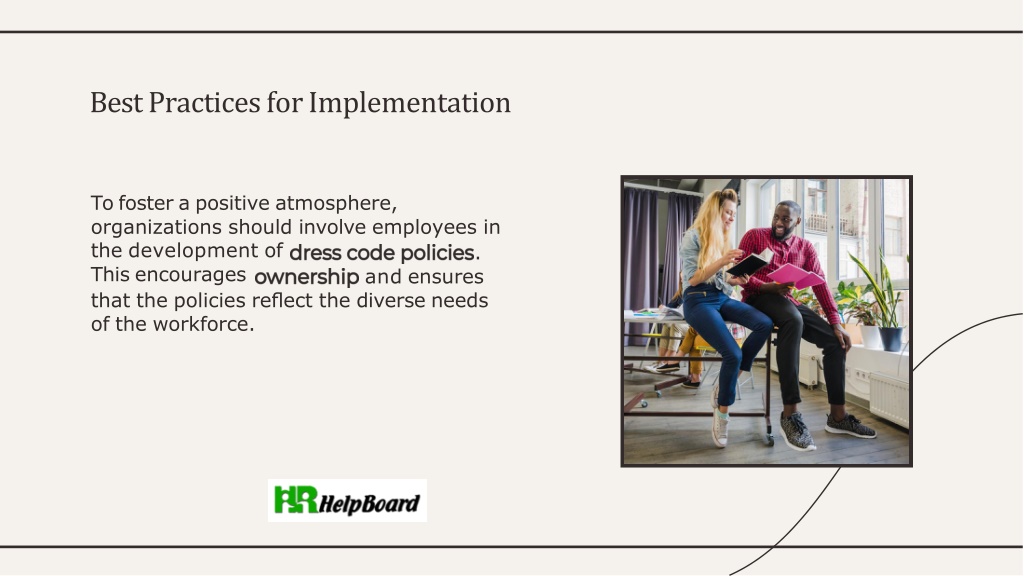 Best Practices for Implementation

To foster a positive atmosphere, organizations should involve employees in the development of dress code policies. This encourages ownership and ensures that the policies reflect the diverse needs of the workforce.

HR HelpBoard